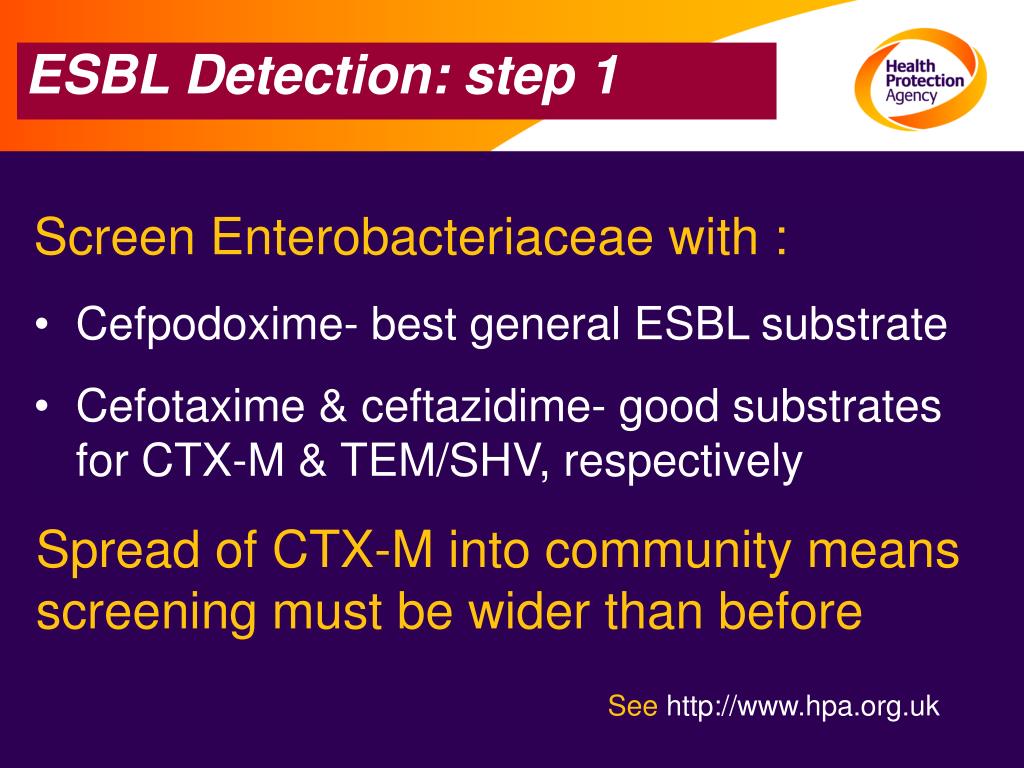 ESBL Detection: step 1

Health Protection Agency

Screen Enterobacteriaceae with :

• Cefpodoxime- best general ESBL substrate

• Cefotaxime & ceftazidime- good substrates for CTX-M & TEM/SHV, respectively

Spread of CTX-M into community means screening must be wider than before

See http://www.hpa.org.uk